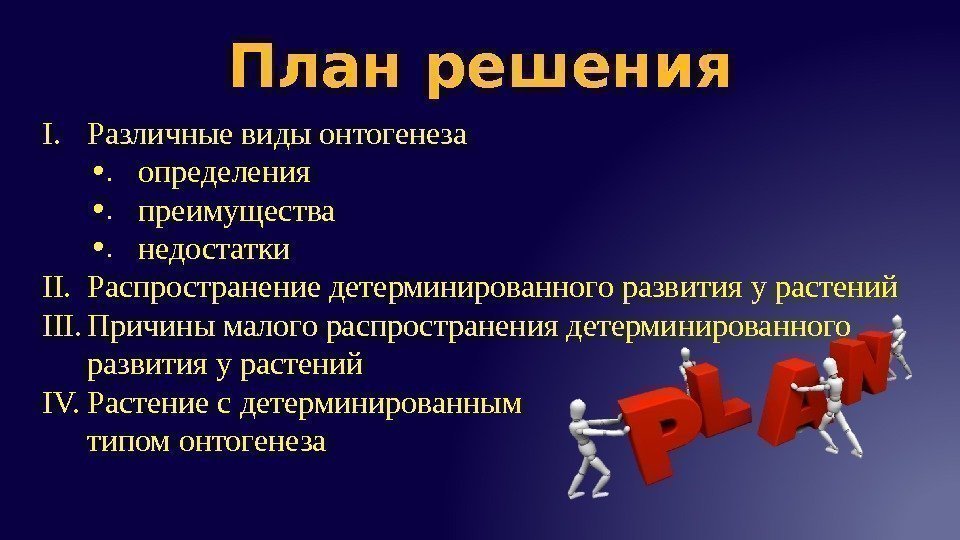 План решения

I. Различные виды онтогенеза
• определения
• преимущества
• недостатки

II. Распространение детерминированного развития у растений

III. Причины малого распространения детерминированного развития у растений

IV. Растение с детерминированным типом онтогенеза

PLAN